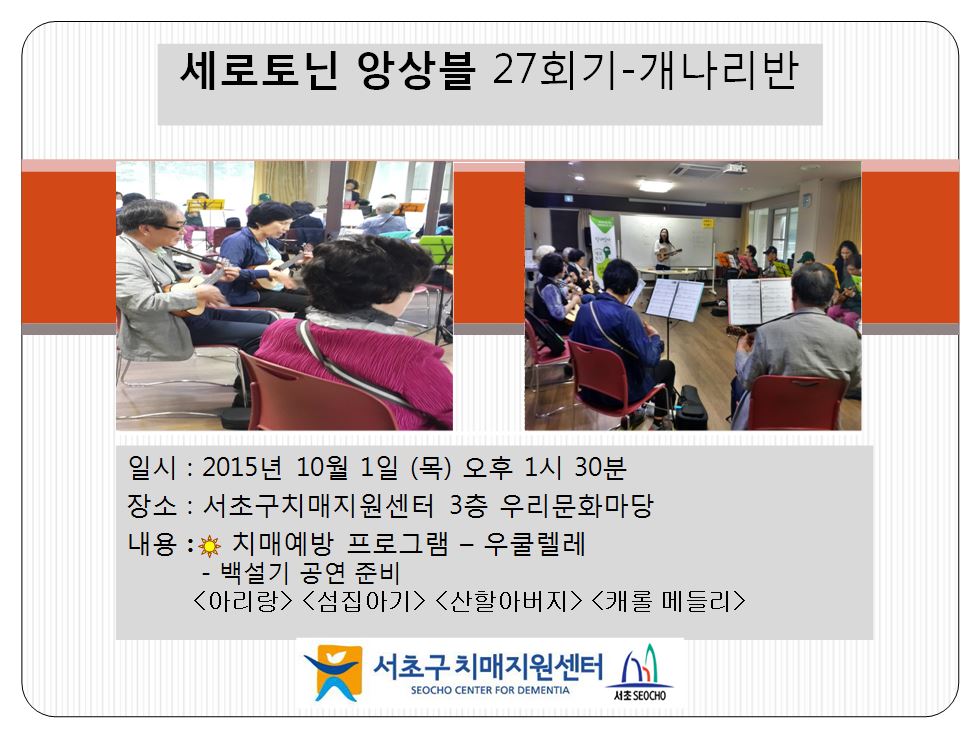 세로토닌 앙상블 27회기-개나리반

일시 : 2015년 10월 1일 (목) 오후 1시 30분
장소 : 서초구치매지원센터 3층 우리문화마당
내용 : 치매예방 프로그램 – 우쿨렐레
- 백설기 공연 준비
<아리랑> <섬집아기> <산할아버지> <캐롤 메들리>

서초구 치매지원센터
SEOCHO CENTER FOR DEMENTIA
서초 SEOCHO